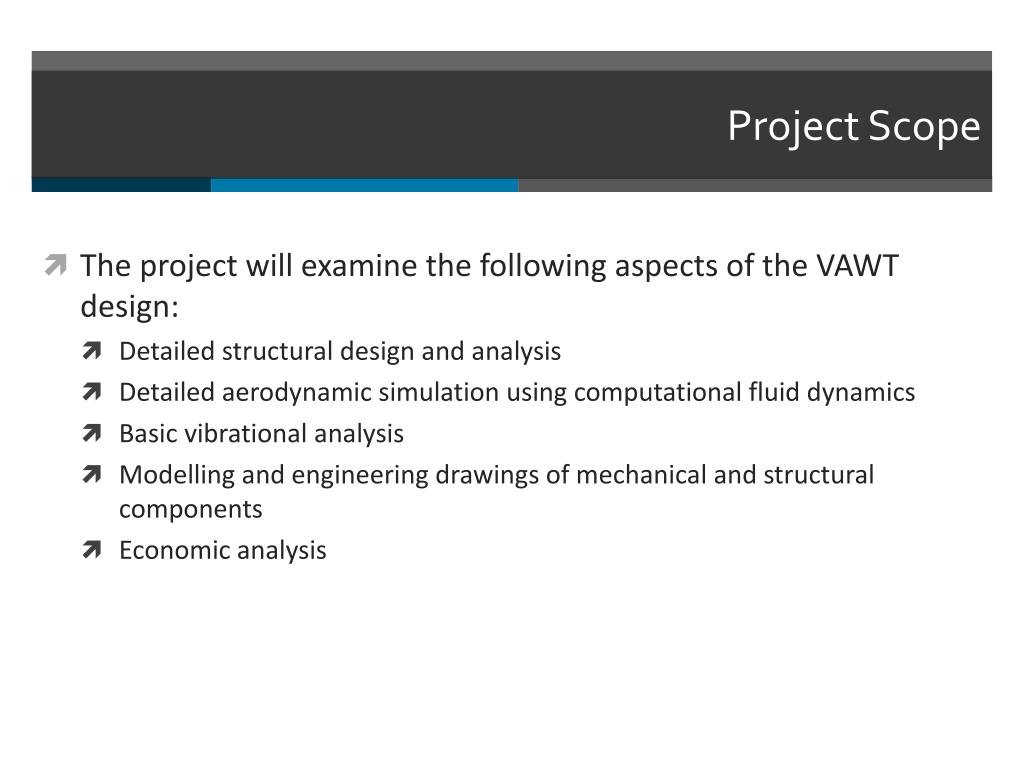 Project Scope

The project will examine the following aspects of the VAWT design:

Detailed structural design and analysis

Detailed aerodynamic simulation using computational fluid dynamics

Basic vibrational analysis

Modelling and engineering drawings of mechanical and structural components

Economic analysis